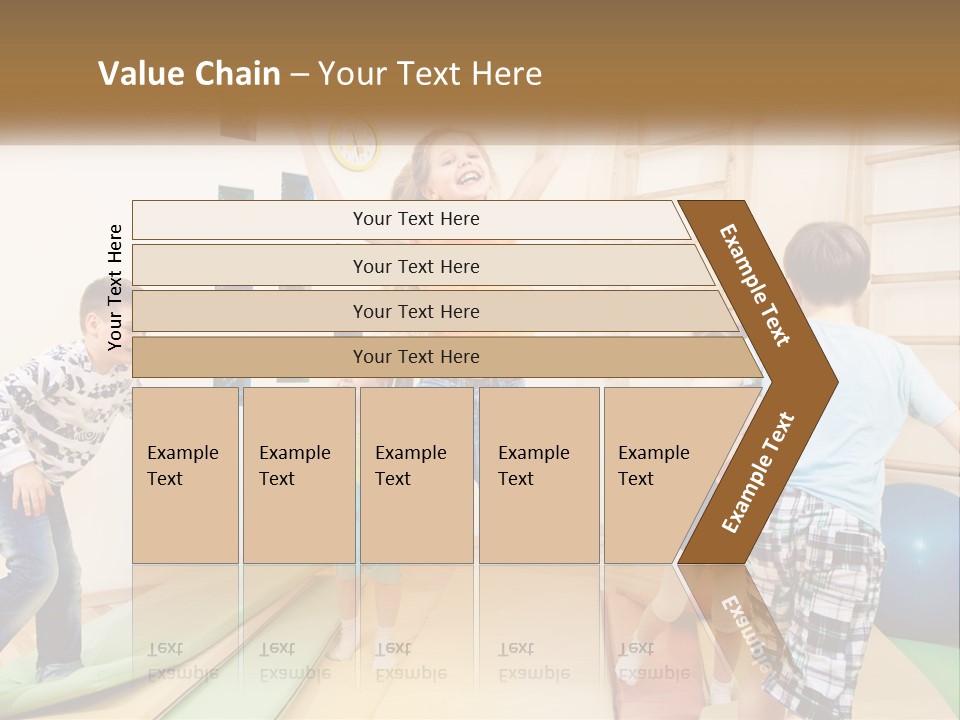 Value Chain – Your Text Here

Your Text Here

Your Text Here

Your Text Here

Your Text Here

Your Text Here

Example Text

Example Text

Example Text

Example Text

Example Text

Example Text

Example Text